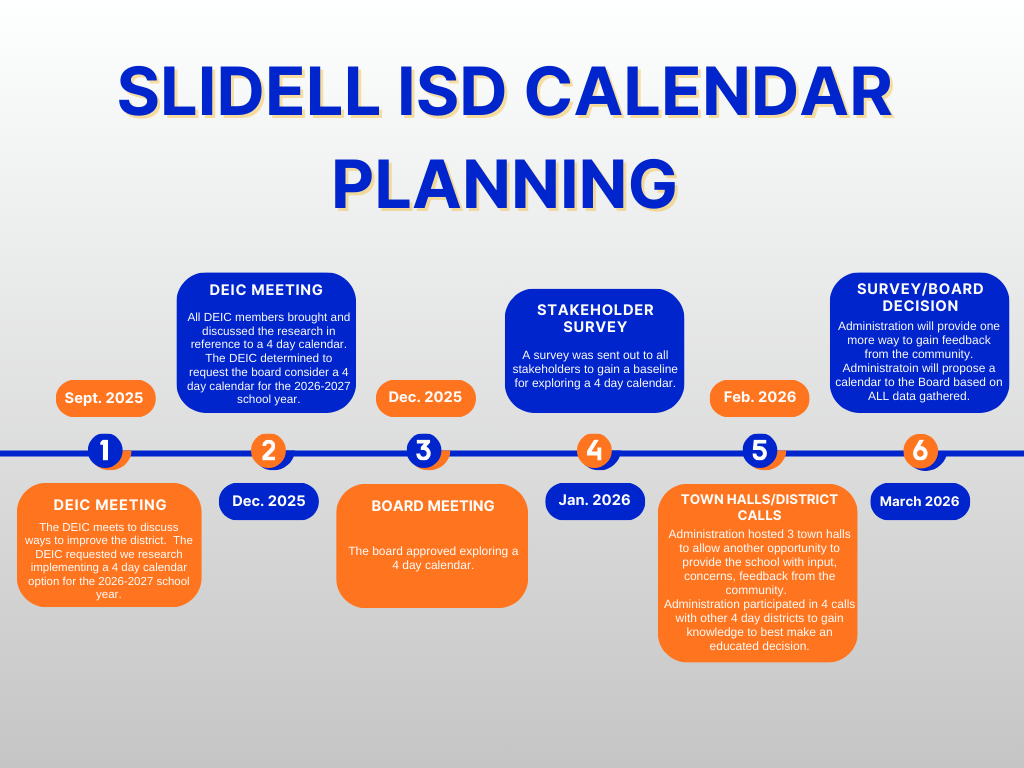 SLIDELL ISD CALENDAR PLANNING

Sept. 2025

1

DEIC MEETING

The DEIC meets to discuss ways to improve the district. The DEIC requested we research implementing a 4 day calendar option for the 2026-2027 school year.

DEIC MEETING

All DEIC members brought and discussed the research in reference to a 4 day calendar. The DEIC determined to request the board consider a 4 day calendar for the 2026-2027 school year.

2

Dec. 2025

Dec. 2025

3

BOARD MEETING

The board approved exploring a 4 day calendar.

STAKEHOLDER SURVEY

A survey was sent out to all stakeholders to gain a baseline for exploring a 4 day calendar.

4

Jan. 2026

Feb. 2026

5

TOWN HALLS/DISTRICT CALLS

Administration hosted 3 town halls to allow another opportunity to provide the school with input, concerns, feedback from the community.
Administration participated in 4 calls with other 4 day districts to gain knowledge to best make an educated decision.

SURVEY/BOARD DECISION

Administration will provide one more way to gain feedback from the community. Administratoin will propose a calendar to the Board based on ALL data gathered.

6

March 2026